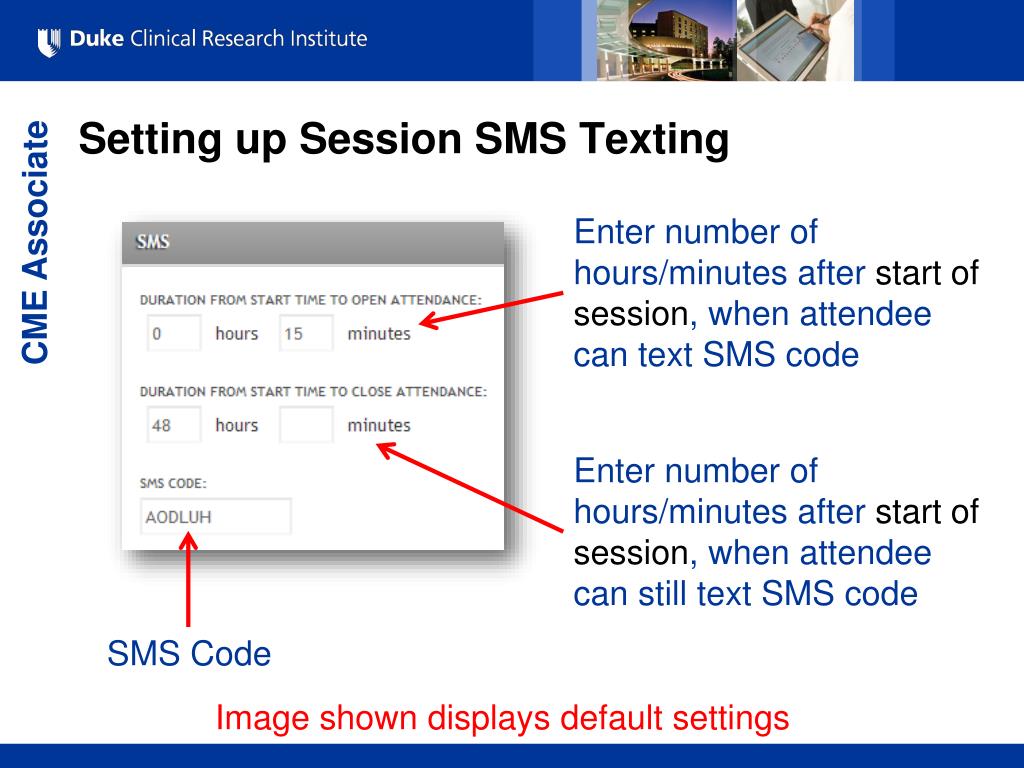 Duke Clinical Research Institute

CME Associate

Setting up Session SMS Texting

SMS

DURATION FROM START TIME TO OPEN ATTENDANCE:

0 hours 15 minutes

DURATION FROM START TIME TO CLOSE ATTENDANCE:

48 hours minutes

SMS CODE:

AODLUH

Enter number of hours/minutes after start of session, when attendee can text SMS code

Enter number of hours/minutes after start of session, when attendee can still text SMS code

SMS Code

Image shown displays default settings